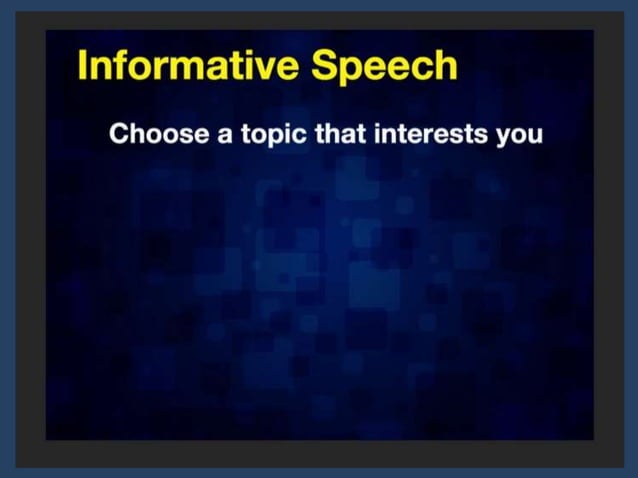 Informative Speech

Choose a topic that interests you